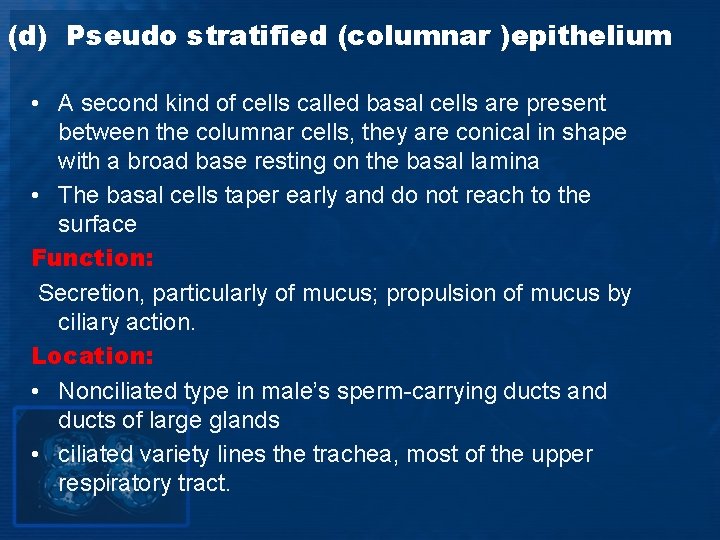 (d) Pseudo stratified (columnar )epithelium

• A second kind of cells called basal cells are present between the columnar cells, they are conical in shape with a broad base resting on the basal lamina
• The basal cells taper early and do not reach to the surface

Function:

Secretion, particularly of mucus; propulsion of mucus by ciliary action.

Location:

• Nonciliated type in male's sperm-carrying ducts and ducts of large glands
• ciliated variety lines the trachea, most of the upper respiratory tract.